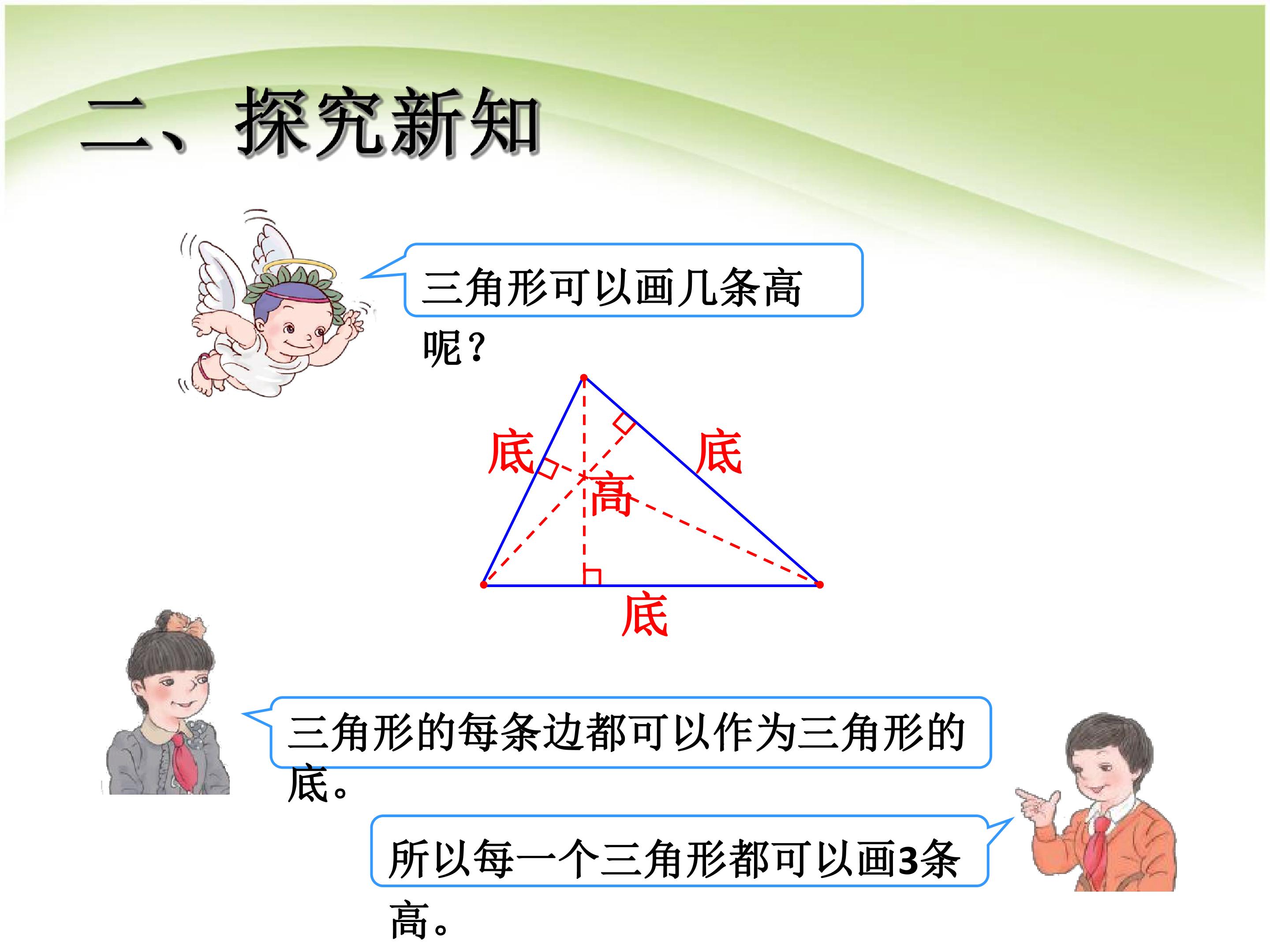 二、探究新知

三角形可以画几条高呢？

底

底

高

底

三角形的每条边都可以作为三角形的底。

所以每一个三角形都可以画3条高。